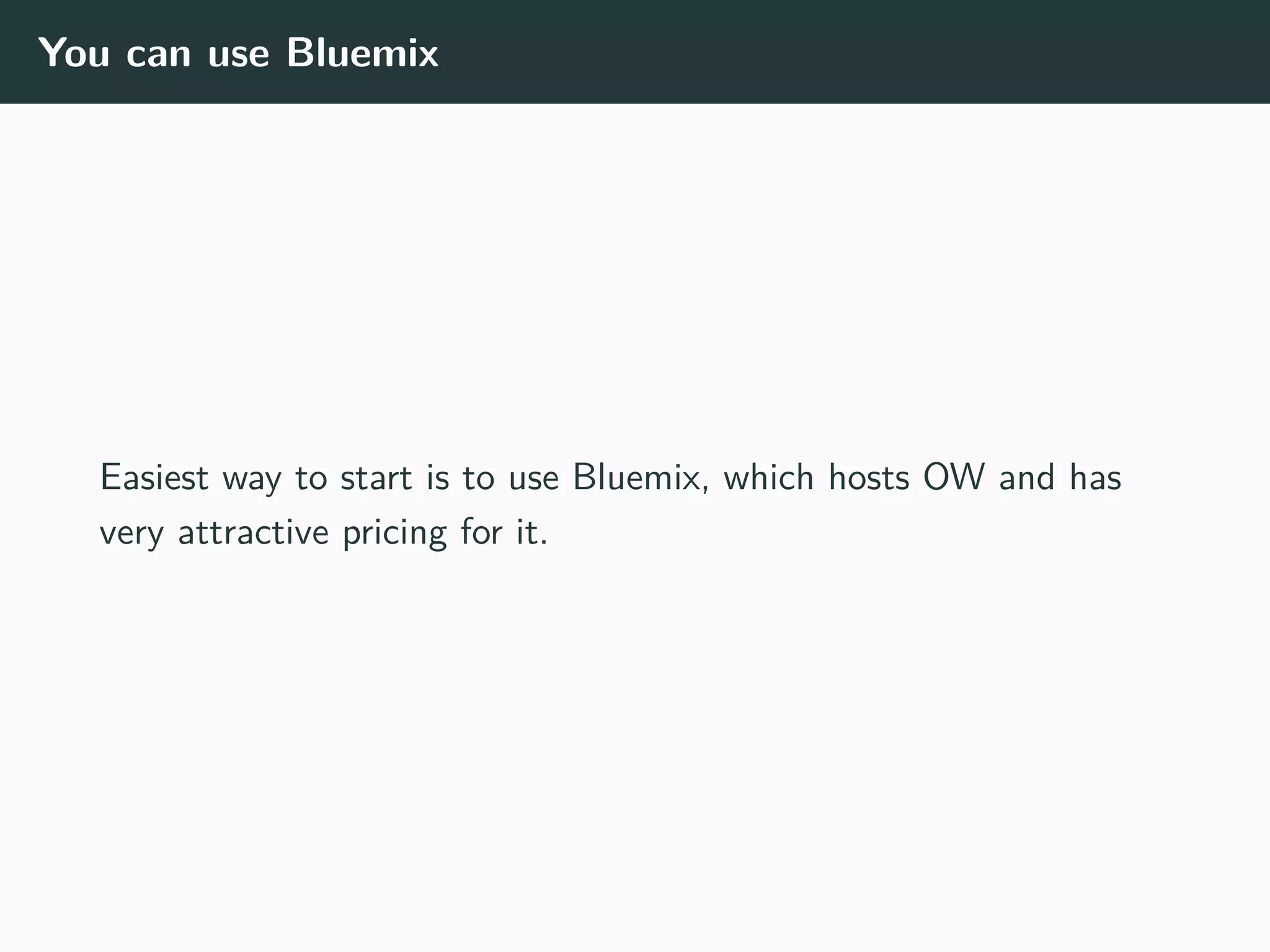 You can use Bluemix

Easiest way to start is to use Bluemix, which hosts OW and has very attractive pricing for it.